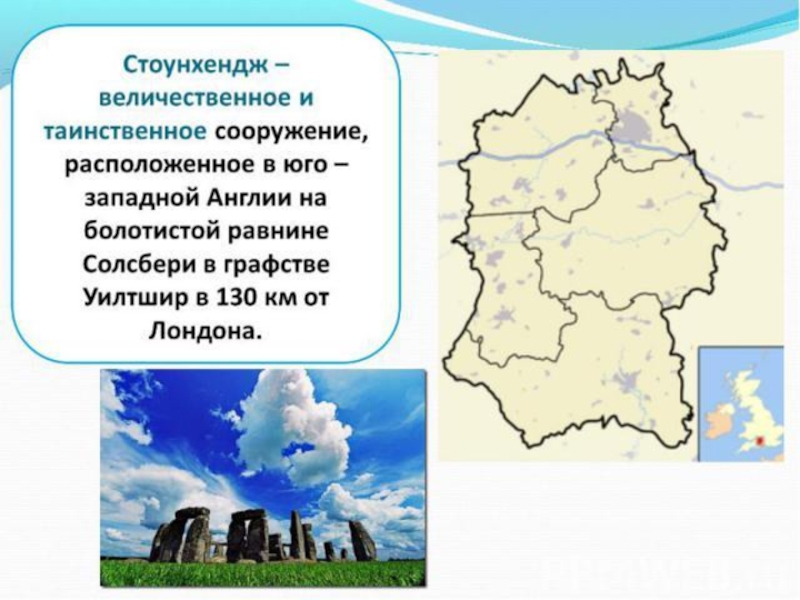 Стоунхендж – величественное и таинственное сооружение, расположенное в юго – западной Англии на болотистой равнине Солсбери в графстве Уилтшир в 130 км от Лондона.